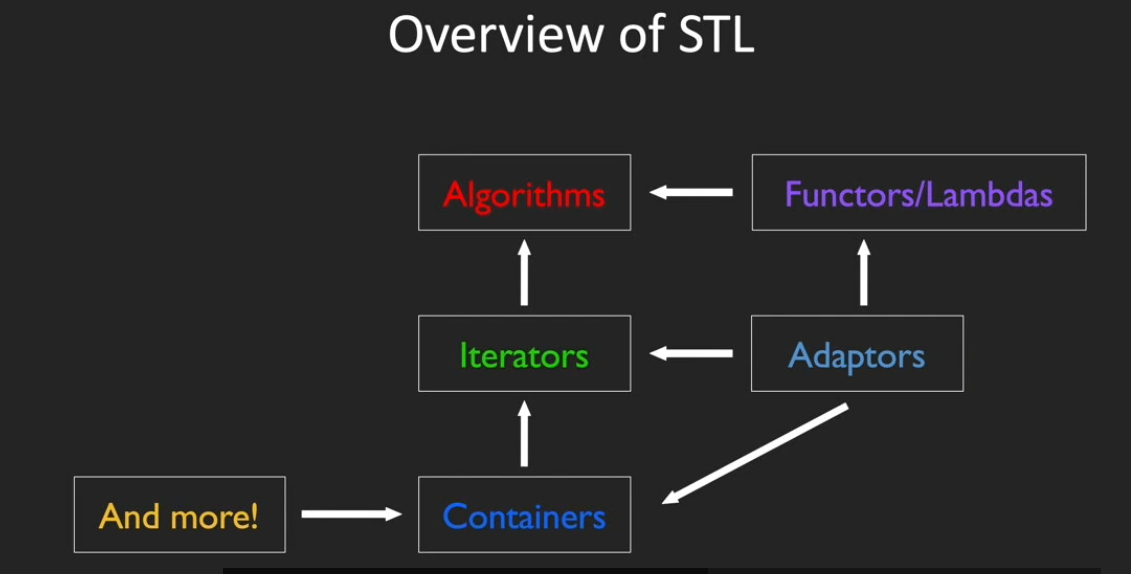 Overview of STL

Algorithms

Functors/Lambdas

Iterators

Adaptors

And more!

Containers